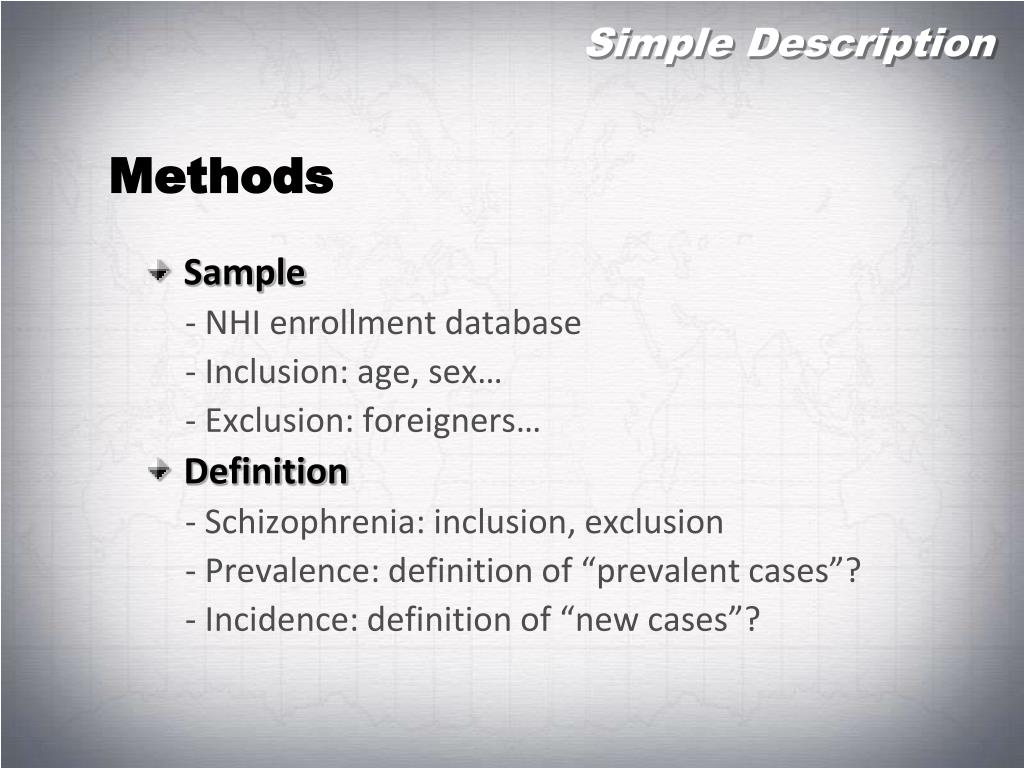 Simple Description

Methods

Sample
- NHI enrollment database
- Inclusion: age, sex…
- Exclusion: foreigners…

Definition
- Schizophrenia: inclusion, exclusion
- Prevalence: definition of “prevalent cases”?
- Incidence: definition of “new cases”?